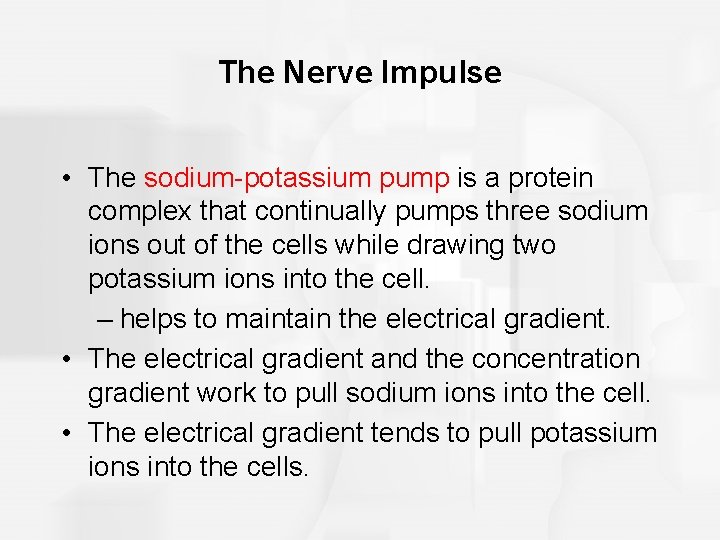 The Nerve Impulse

• The sodium-potassium pump is a protein complex that continually pumps three sodium ions out of the cells while drawing two potassium ions into the cell.

– helps to maintain the electrical gradient.

• The electrical gradient and the concentration gradient work to pull sodium ions into the cell.

• The electrical gradient tends to pull potassium ions into the cells.